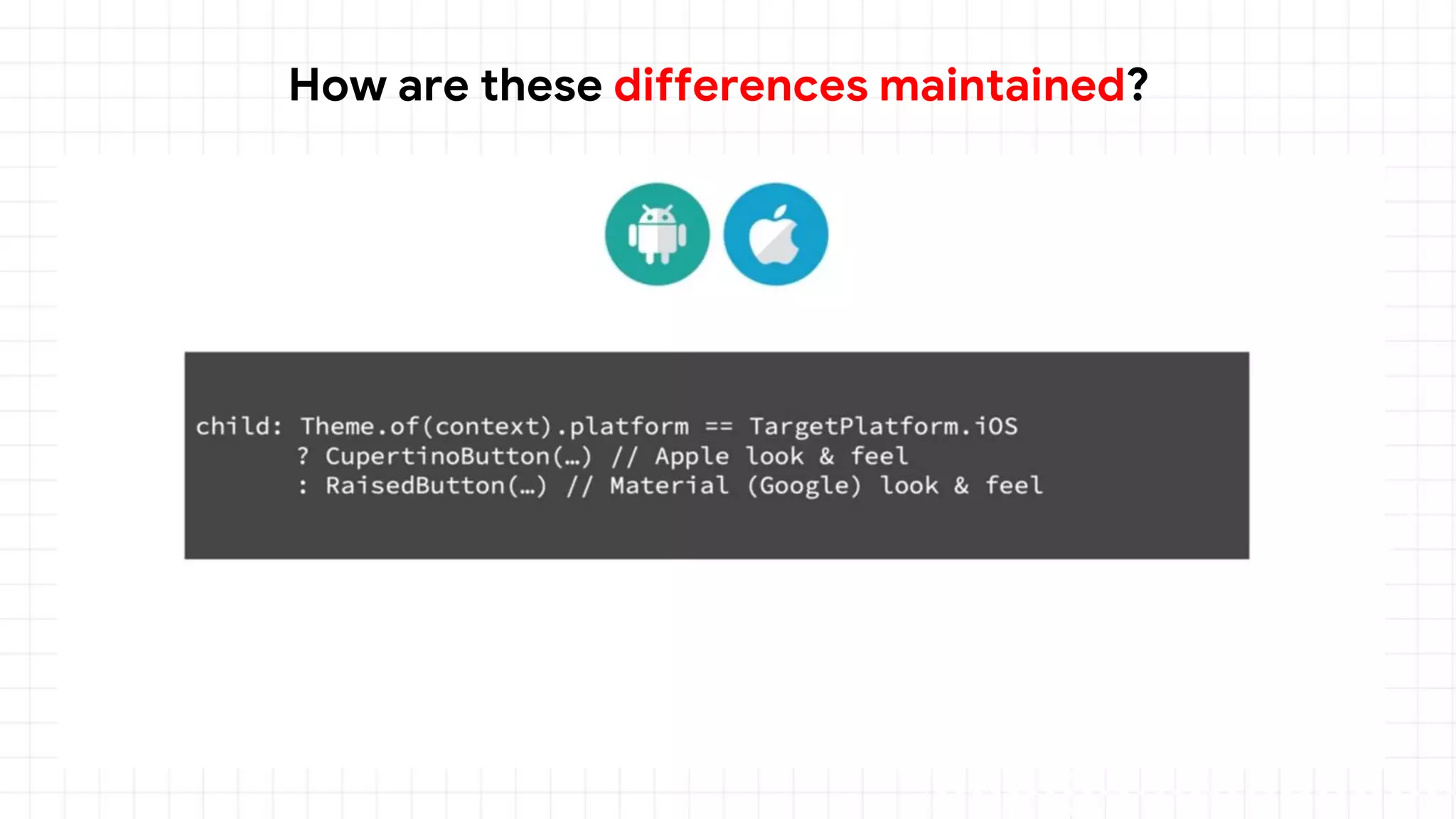 How are these differences maintained?

child: Theme.of(context).platform == TargetPlatform.iOS
? CupertinoButton(…) // Apple look & feel
: RaisedButton(…) // Material (Google) look & feel